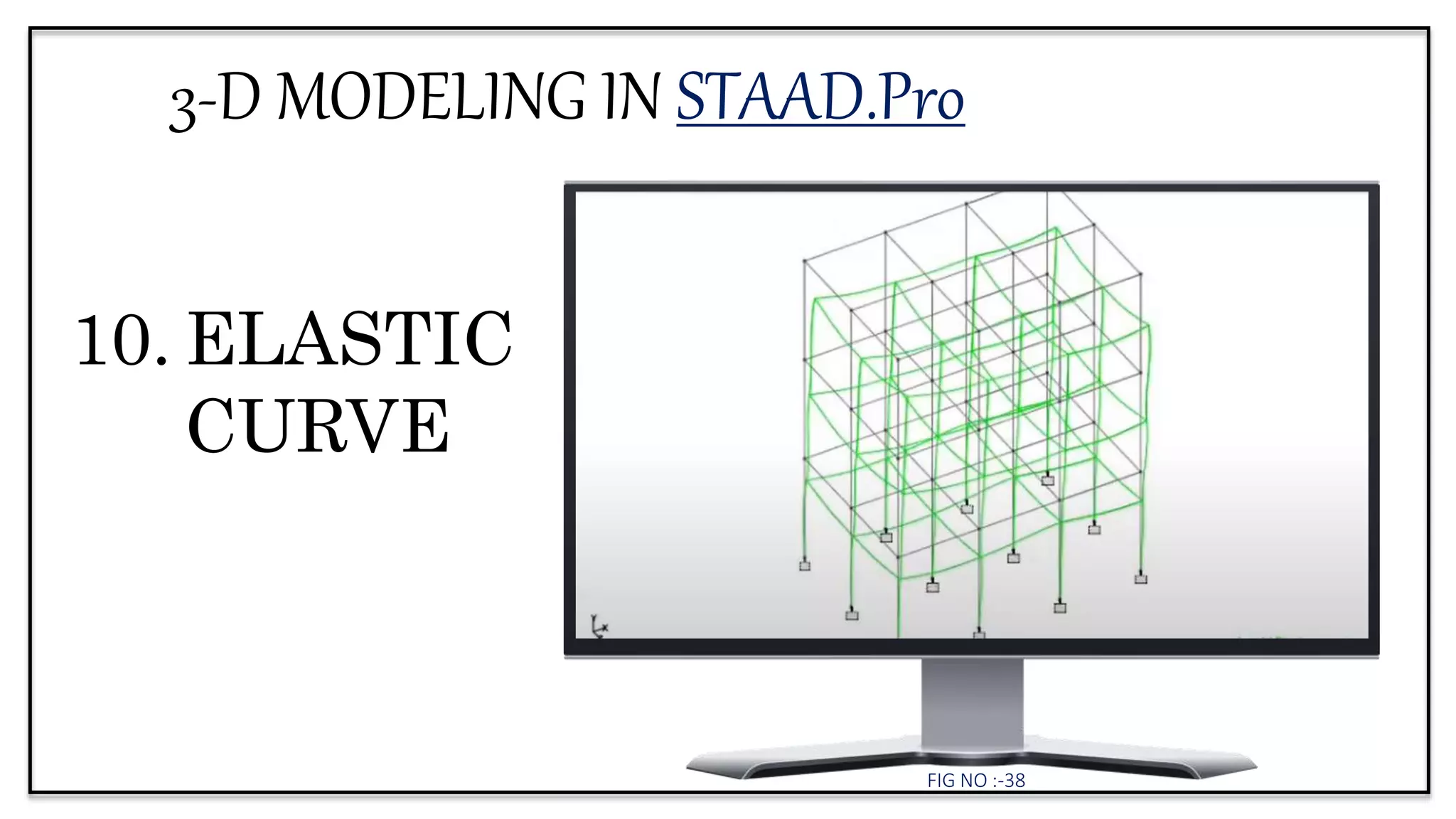 3-D MODELING IN STAAD.Pro

10. ELASTIC CURVE

FIG NO :-38